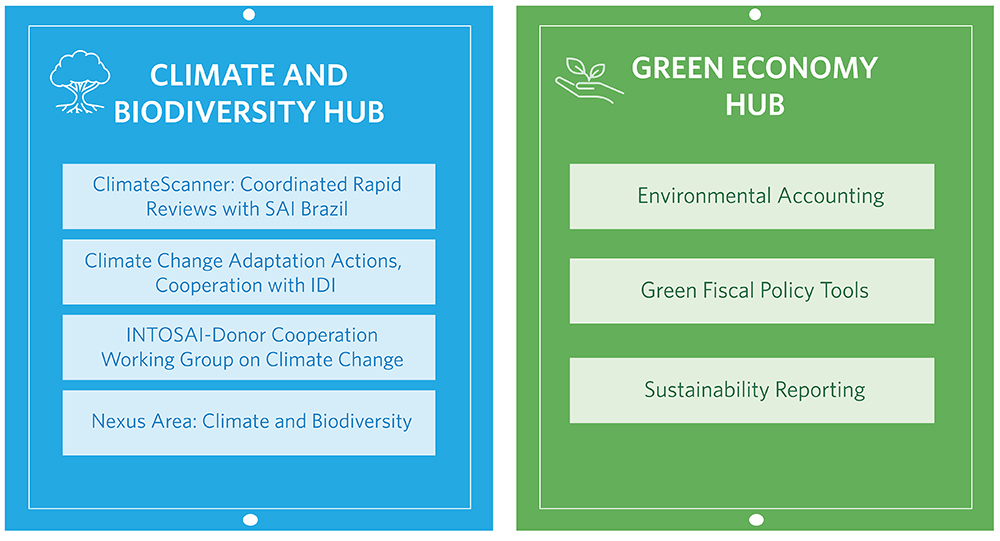 CLIMATE AND BIODIVERSITY HUB

ClimateScanner: Coordinated Rapid Reviews with SAI Brazil

Climate Change Adaptation Actions, Cooperation with IDI

INTOSAI-Donor Cooperation Working Group on Climate Change

Nexus Area: Climate and Biodiversity

GREEN ECONOMY HUB

Environmental Accounting

Green Fiscal Policy Tools

Sustainability Reporting